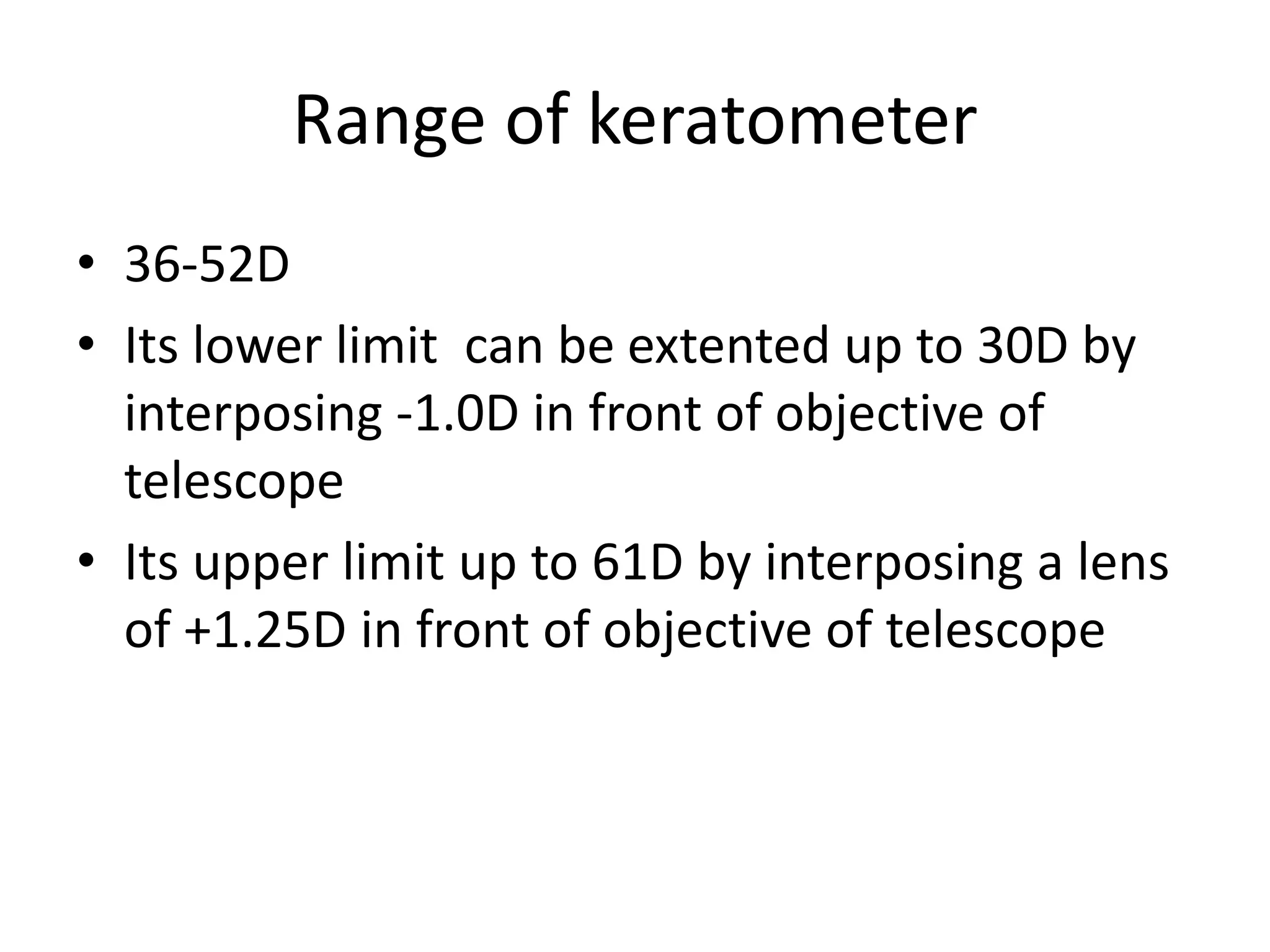 Range of keratometer

• 36-52D
• Its lower limit can be extented up to 30D by interposing -1.0D in front of objective of telescope
• Its upper limit up to 61D by interposing a lens of +1.25D in front of objective of telescope